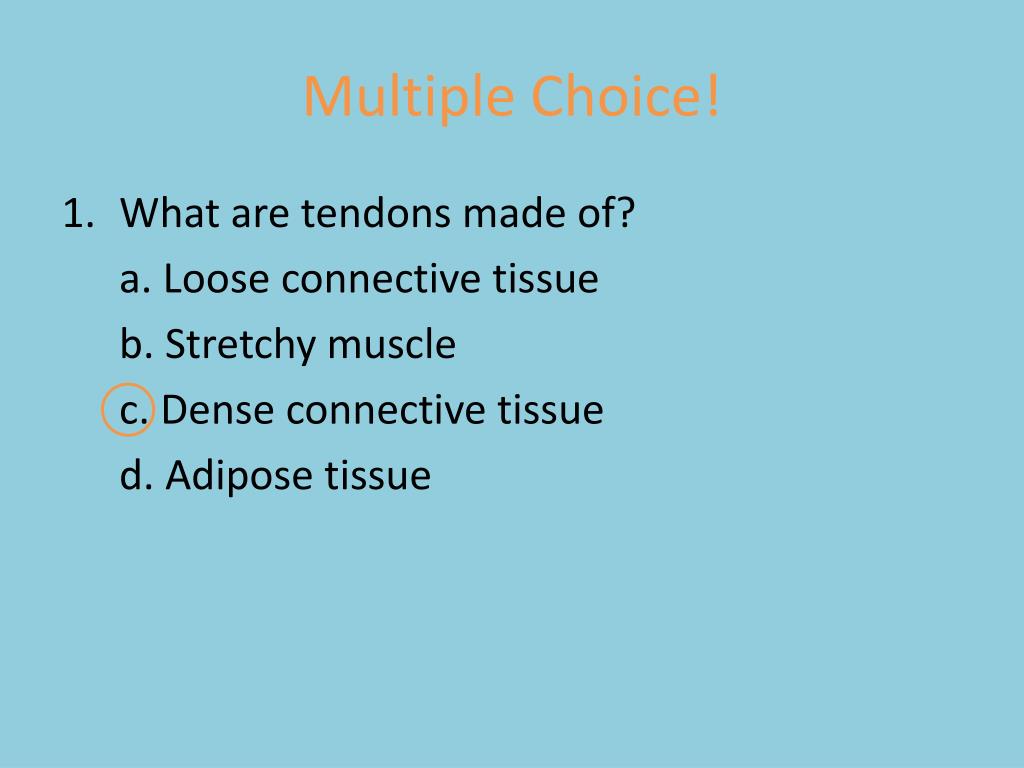 Multiple Choice!

1. What are tendons made of?
a. Loose connective tissue
b. Stretchy muscle
c. Dense connective tissue
d. Adipose tissue